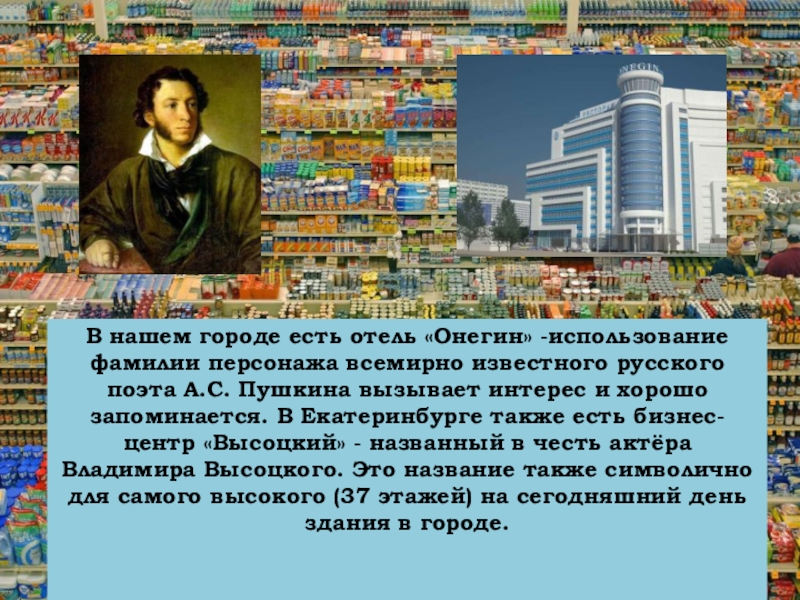 ONEGIN

В нашем городе есть отель «Онегин» -использование фамилии персонажа всемирно известного русского поэта А.С. Пушкина вызывает интерес и хорошо запоминается. В Екатеринбурге также есть бизнес-центр «Высоцкий» - названный в честь актёра Владимира Высоцкого. Это название также символично для самого высокого (37 этажей) на сегодняшний день здания в городе.